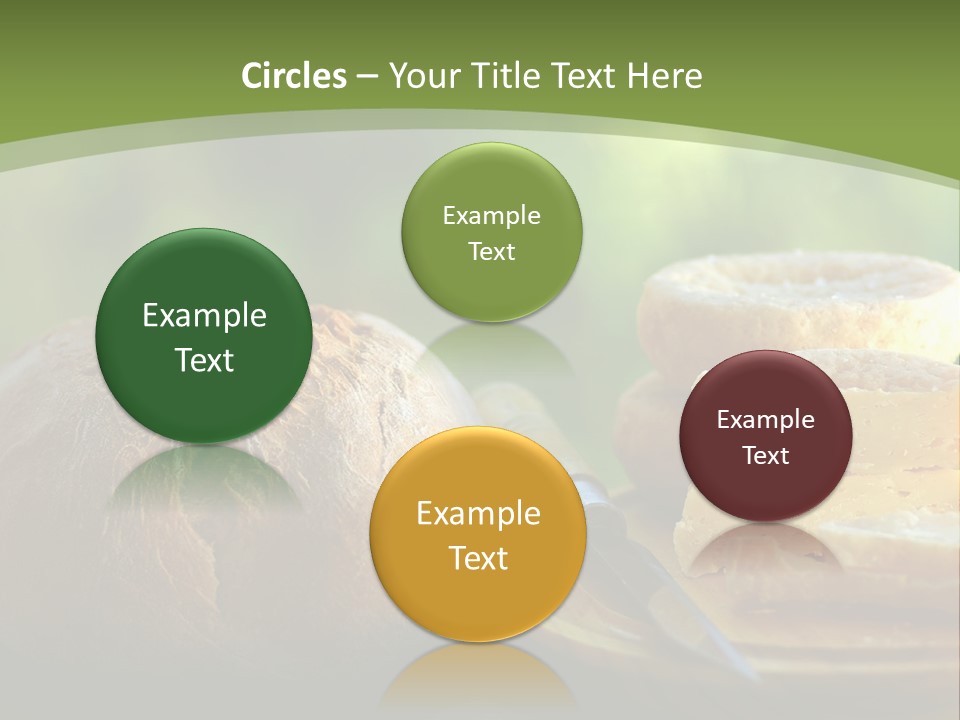 Circles – Your Title Text Here

Example Text

Example Text

Example Text

Example Text